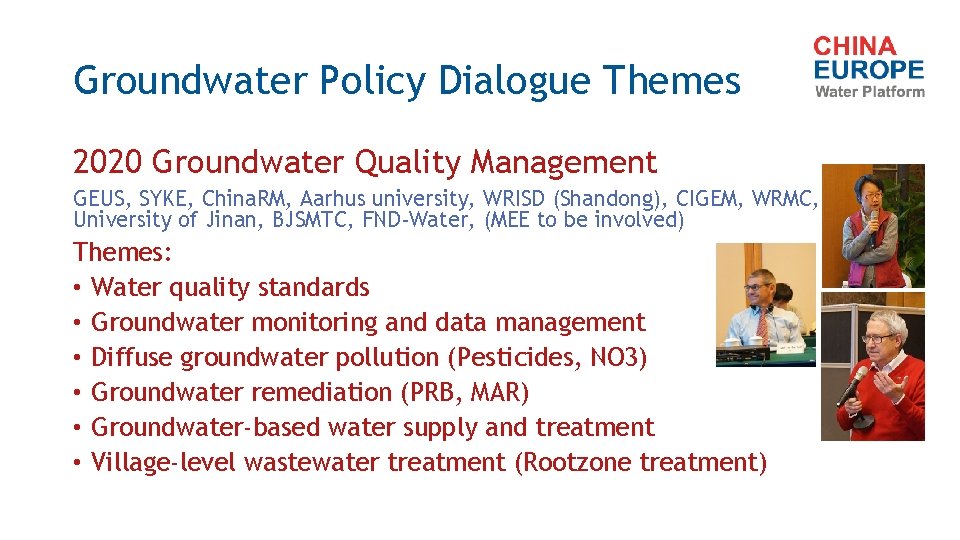 Groundwater Policy Dialogue Themes

CHINA
EUROPE
Water Platform

2020 Groundwater Quality Management

GEUS, SYKE, ChinaRM, Aarhus university, WRISD (Shandong), CIGEM, WRMC, University of Jinan, BJSMTC, FND-Water, (MEE to be involved)

Themes:
• Water quality standards
• Groundwater monitoring and data management
• Diffuse groundwater pollution (Pesticides, NO3)
• Groundwater remediation (PRB, MAR)
• Groundwater-based water supply and treatment
• Village-level wastewater treatment (Rootzone treatment)